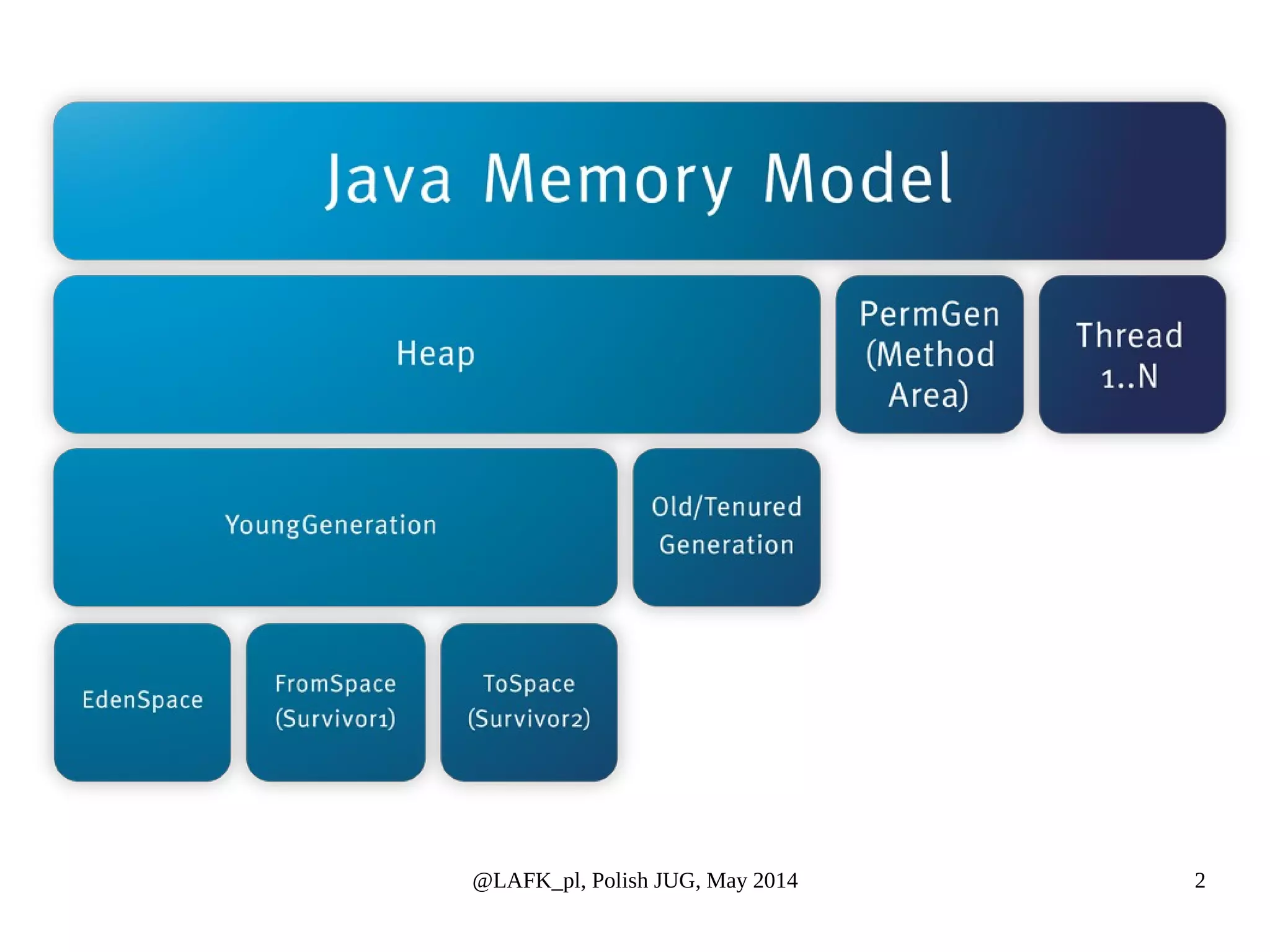 Java Memory Model

Heap

PermGen (Method Area)

Thread 1..N

YoungGeneration

Old/Tenured Generation

EdenSpace

FromSpace (Survivor1)

ToSpace (Survivor2)

@LAFK_pl, Polish JUG, May 2014

2